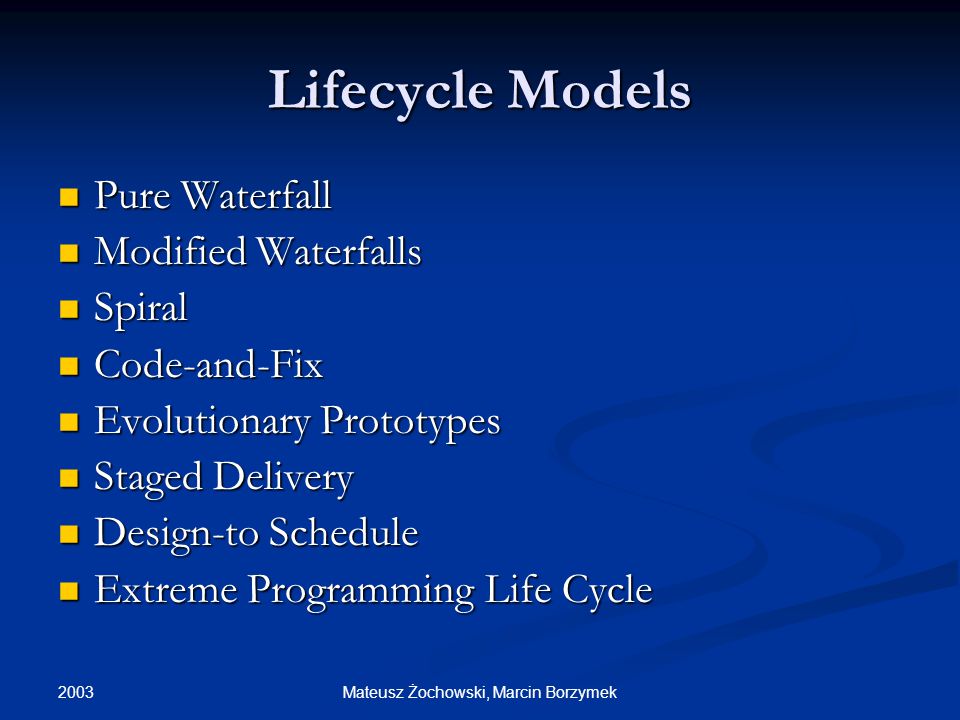 Lifecycle Models

- Pure Waterfall
- Modified Waterfalls
- Spiral
- Code-and-Fix
- Evolutionary Prototypes
- Staged Delivery
- Design-to Schedule
- Extreme Programming Life Cycle

2003

Mateusz Żochowski, Marcin Borzymek